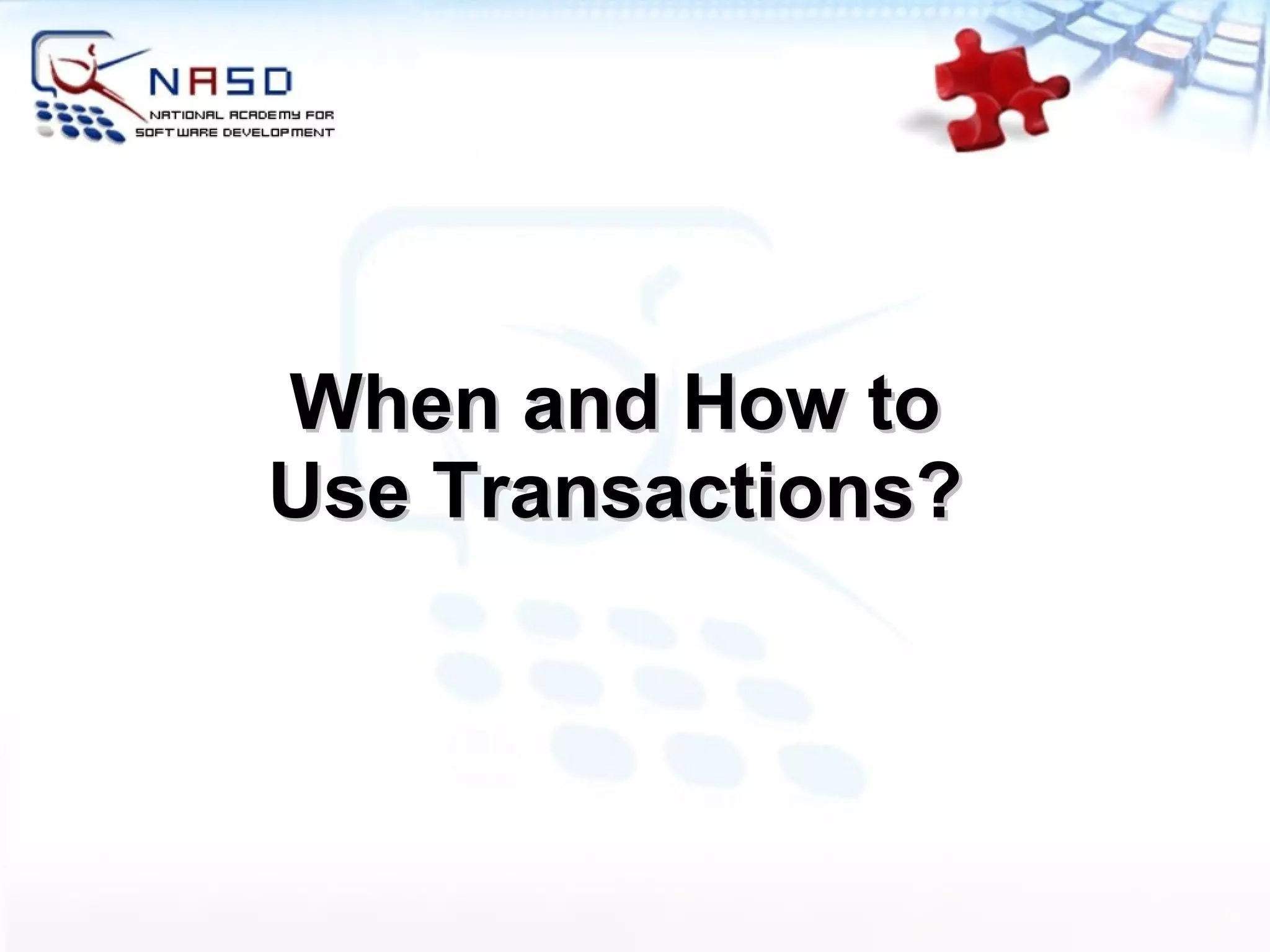 NASD
NATIONAL ACADEMY FOR
SOFTWARE DEVELOPMENT

When and How to Use Transactions?